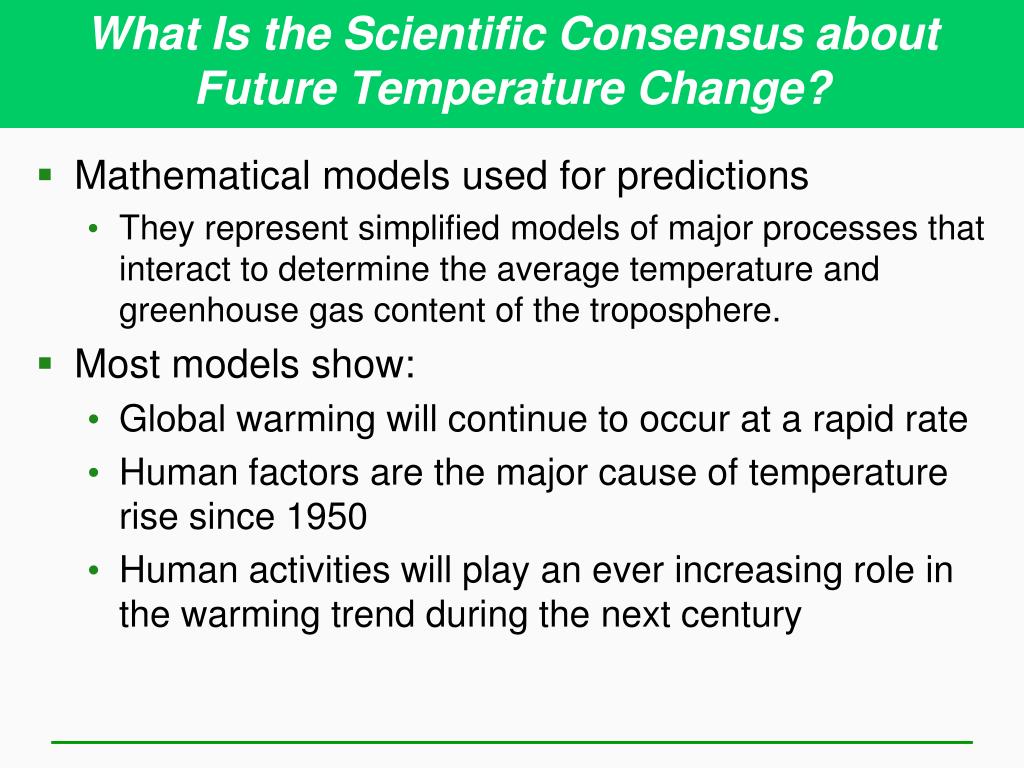 What Is the Scientific Consensus about Future Temperature Change?

▪ Mathematical models used for predictions
• They represent simplified models of major processes that interact to determine the average temperature and greenhouse gas content of the troposphere.

▪ Most models show:
• Global warming will continue to occur at a rapid rate
• Human factors are the major cause of temperature rise since 1950
• Human activities will play an ever increasing role in the warming trend during the next century